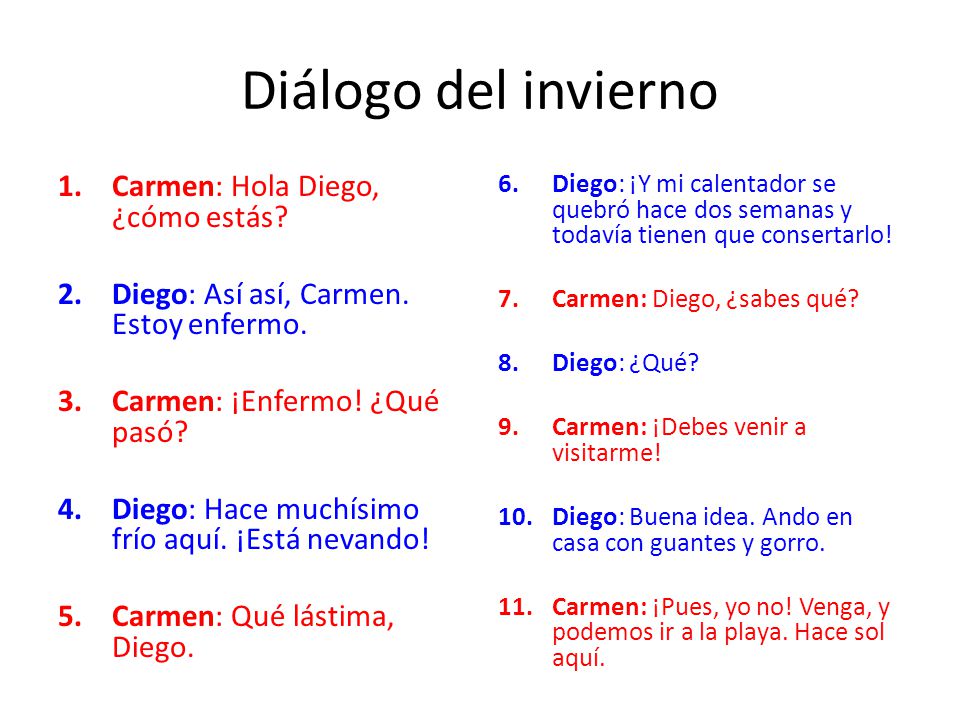 Diálogo del invierno

1. Carmen: Hola Diego, ¿cómo estás?

2. Diego: Así así, Carmen. Estoy enfermo.

3. Carmen: ¡Enfermo! ¿Qué pasó?

4. Diego: Hace muchísimo frío aquí. ¡Está nevando!

5. Carmen: Qué lástima, Diego.

6. Diego: ¡Y mi calentador se quebró hace dos semanas y todavía tienen que consertarlo!

7. Carmen: Diego, ¿sabes qué?

8. Diego: ¿Qué?

9. Carmen: ¡Debes venir a visitarme!

10. Diego: Buena idea. Ando en casa con guantes y gorro.

11. Carmen: ¡Pues, yo no! Venga, y podemos ir a la playa. Hace sol aquí.